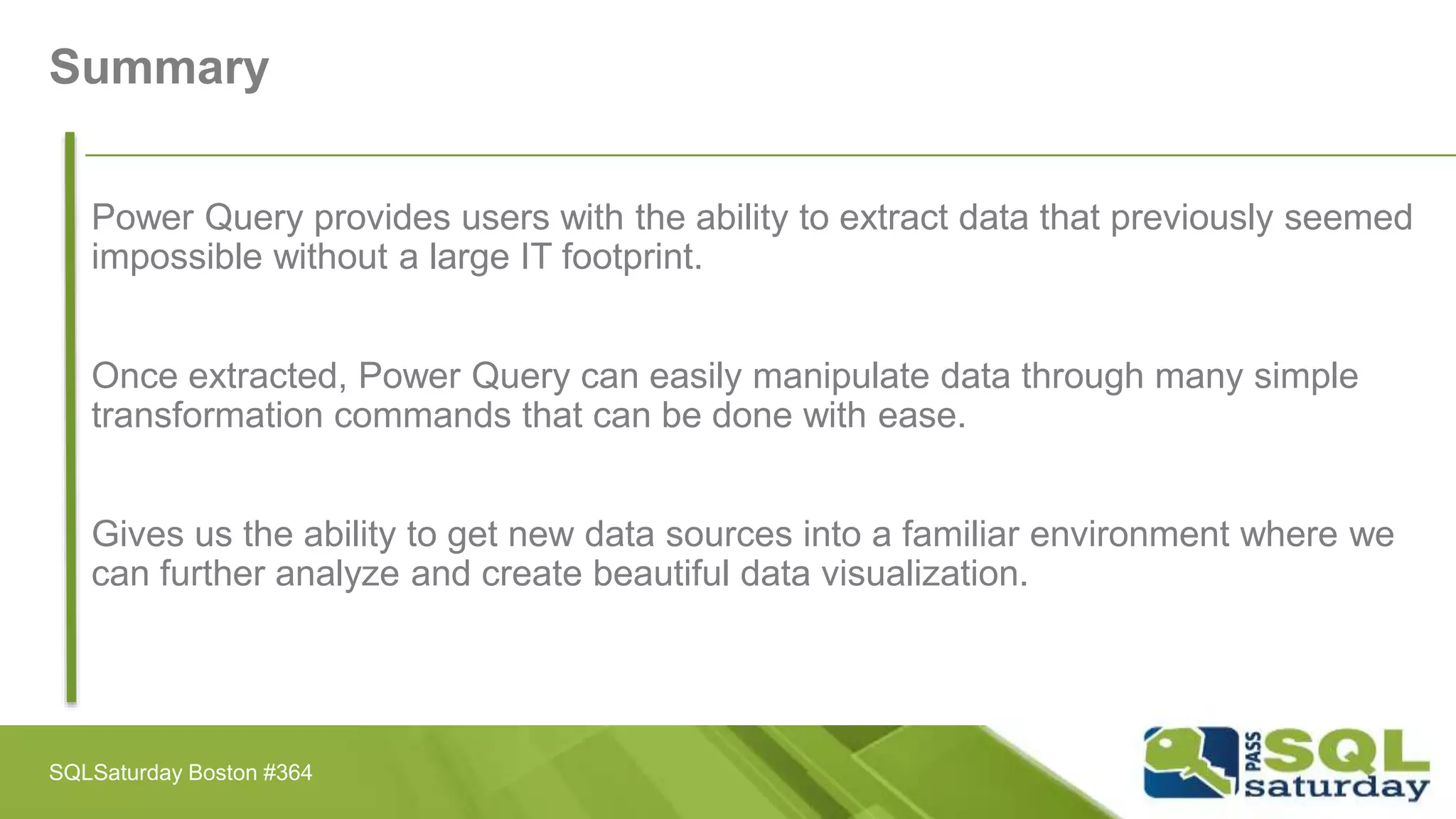 Summary

Power Query provides users with the ability to extract data that previously seemed impossible without a large IT footprint.

Once extracted, Power Query can easily manipulate data through many simple transformation commands that can be done with ease.

Gives us the ability to get new data sources into a familiar environment where we can further analyze and create beautiful data visualization.

SQLSaturday Boston #364

PASS SQL saturday